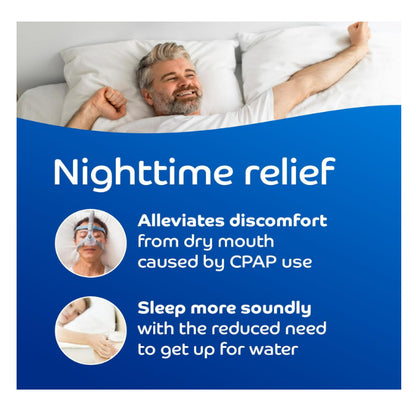 Nighttime relief

Alleviates discomfort from dry mouth caused by CPAP use

Sleep more soundly with the reduced need to get up for water